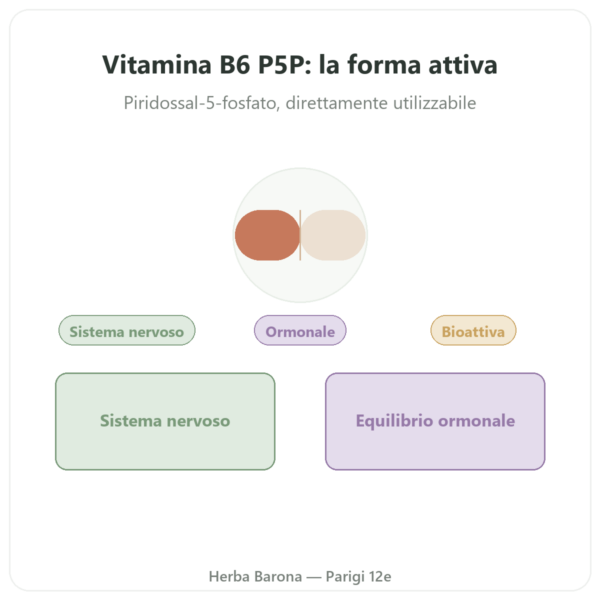 Vitamina B6 P5P: la forma attiva

Piridossal-5-fosfato, direttamente utilizzabile

Sistema nervoso

Ormonale

Bioattiva

Sistema nervoso

Equilibrio ormonale

Herba Barona — Parigi 12e